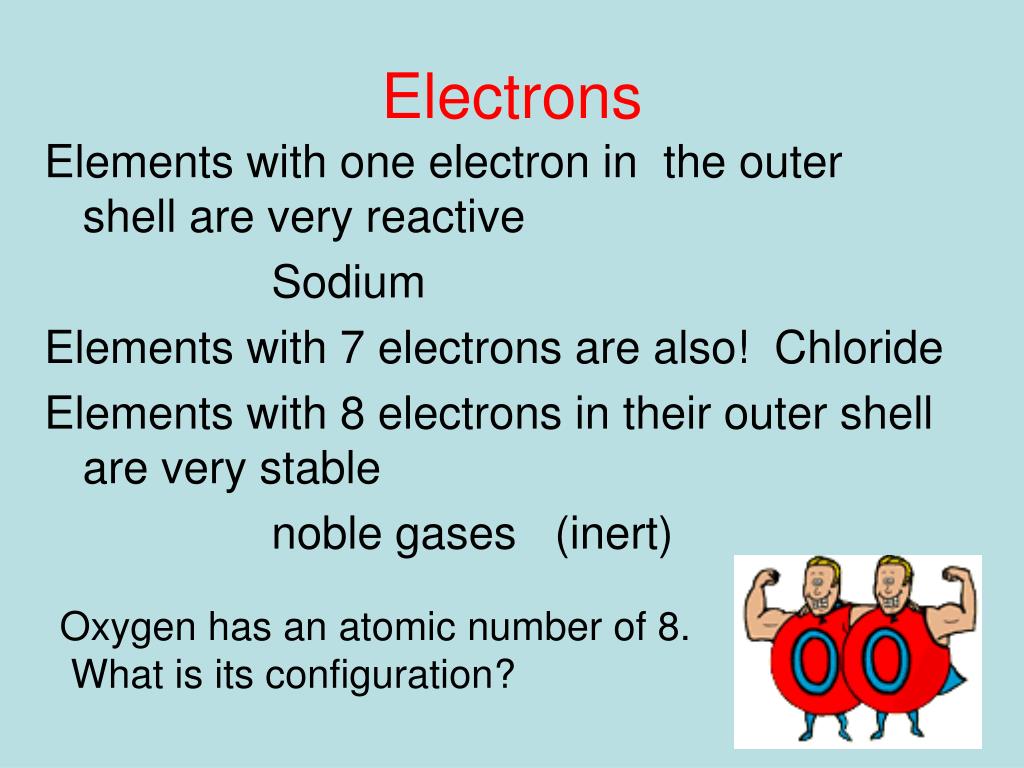 Electrons

Elements with one electron in the outer shell are very reactive

Sodium

Elements with 7 electrons are also! Chloride

Elements with 8 electrons in their outer shell are very stable

noble gases (inert)

Oxygen has an atomic number of 8. What is its configuration?

O O